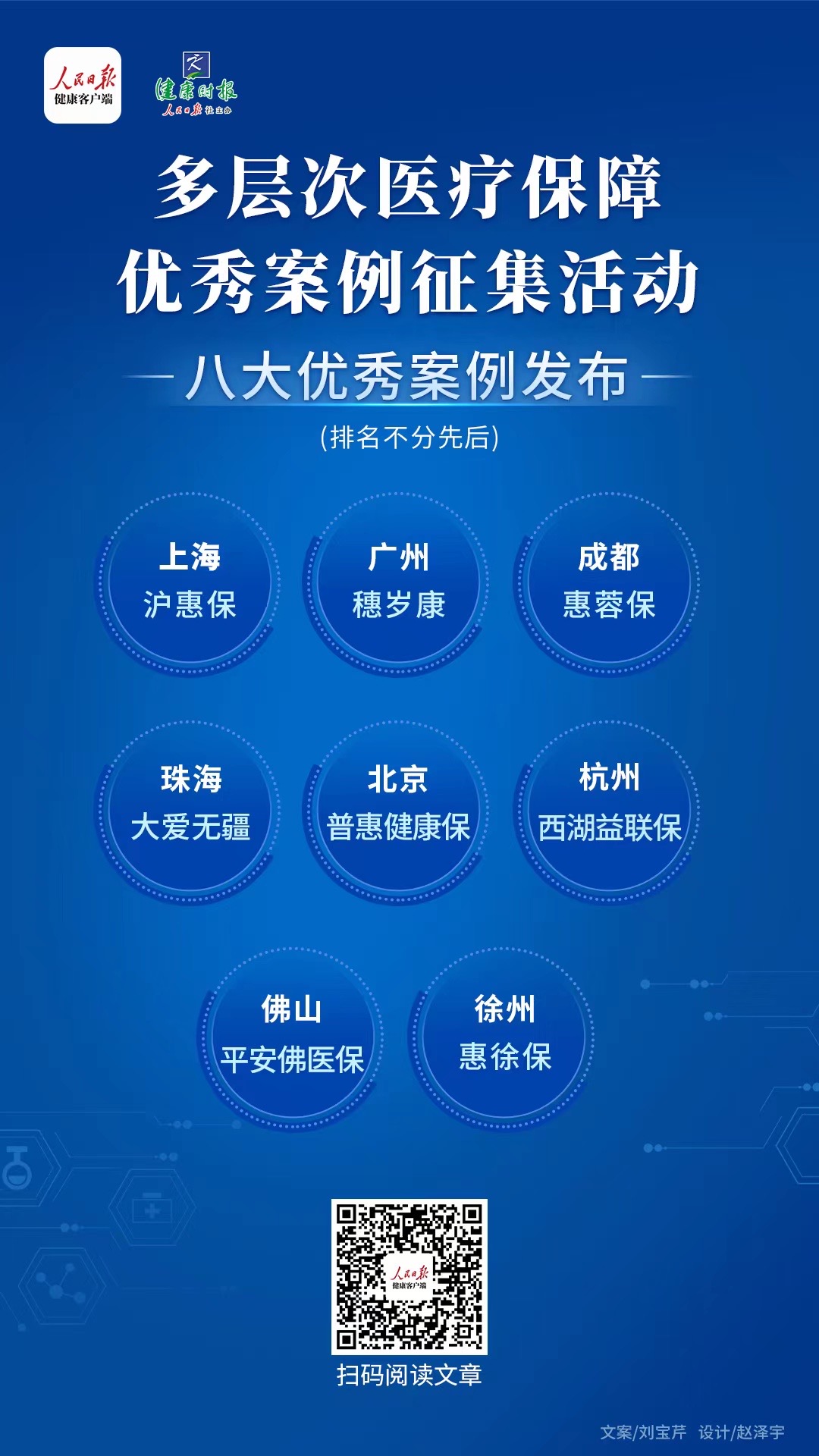 人民日报
健康客户端

健康时报
人民日报社主办

多层次医疗保障
优秀案例征集活动

八大优秀案例发布

(排名不分先后)

上海
沪惠保

广州
穗岁康

成都
惠蓉保

珠海
大爱无疆

北京
普惠健康保

杭州
西湖益联保

佛山
平安佛医保

徐州
惠徐保

人民日报
健康客户端

扫码阅读文章

文案/刘宝芹 设计/赵泽宇